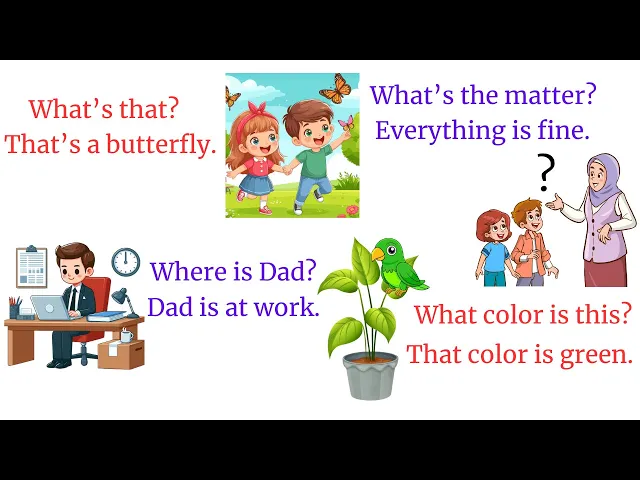 What's that?
That's a butterfly.

What's the matter?
Everything is fine.

?

Where is Dad?
Dad is at work.

What color is this?
That color is green.